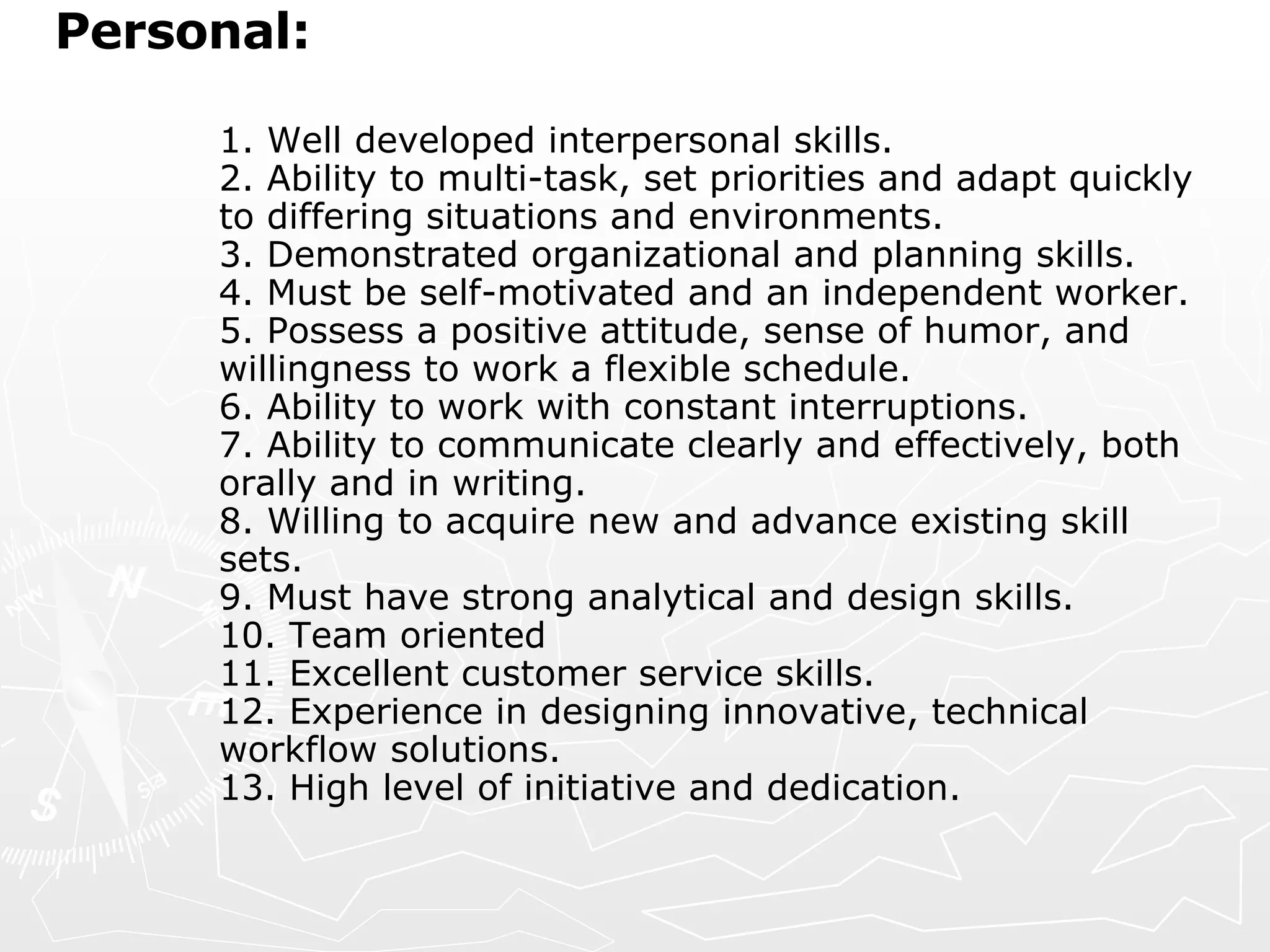 Personal:

1. Well developed interpersonal skills.
2. Ability to multi-task, set priorities and adapt quickly to differing situations and environments.
3. Demonstrated organizational and planning skills.
4. Must be self-motivated and an independent worker.
5. Possess a positive attitude, sense of humor, and willingness to work a flexible schedule.
6. Ability to work with constant interruptions.
7. Ability to communicate clearly and effectively, both orally and in writing.
8. Willing to acquire new and advance existing skill sets.
9. Must have strong analytical and design skills.
10. Team oriented
11. Excellent customer service skills.
12. Experience in designing innovative, technical workflow solutions.
13. High level of initiative and dedication.